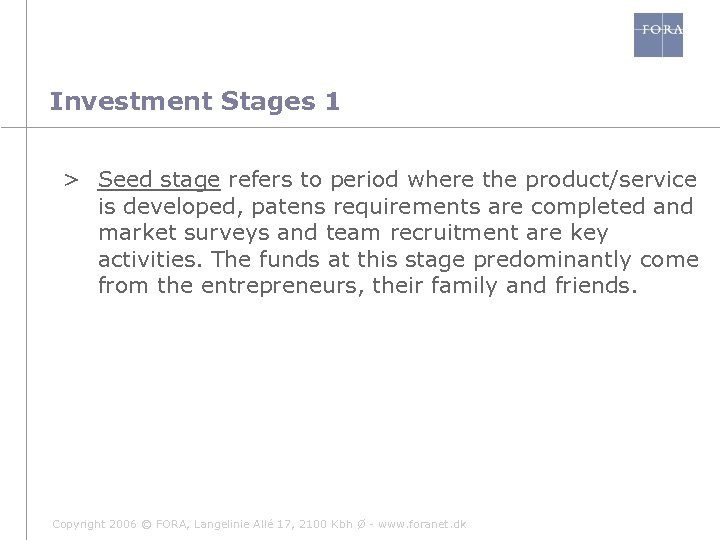 FORA

Investment Stages 1

> Seed stage refers to period where the product/service is developed, patens requirements are completed and market surveys and team recruitment are key activities. The funds at this stage predominantly come from the entrepreneurs, their family and friends.

Copyright 2006 © FORA, Langelinie Allé 17, 2100 Kbh Ø - www.foranet.dk